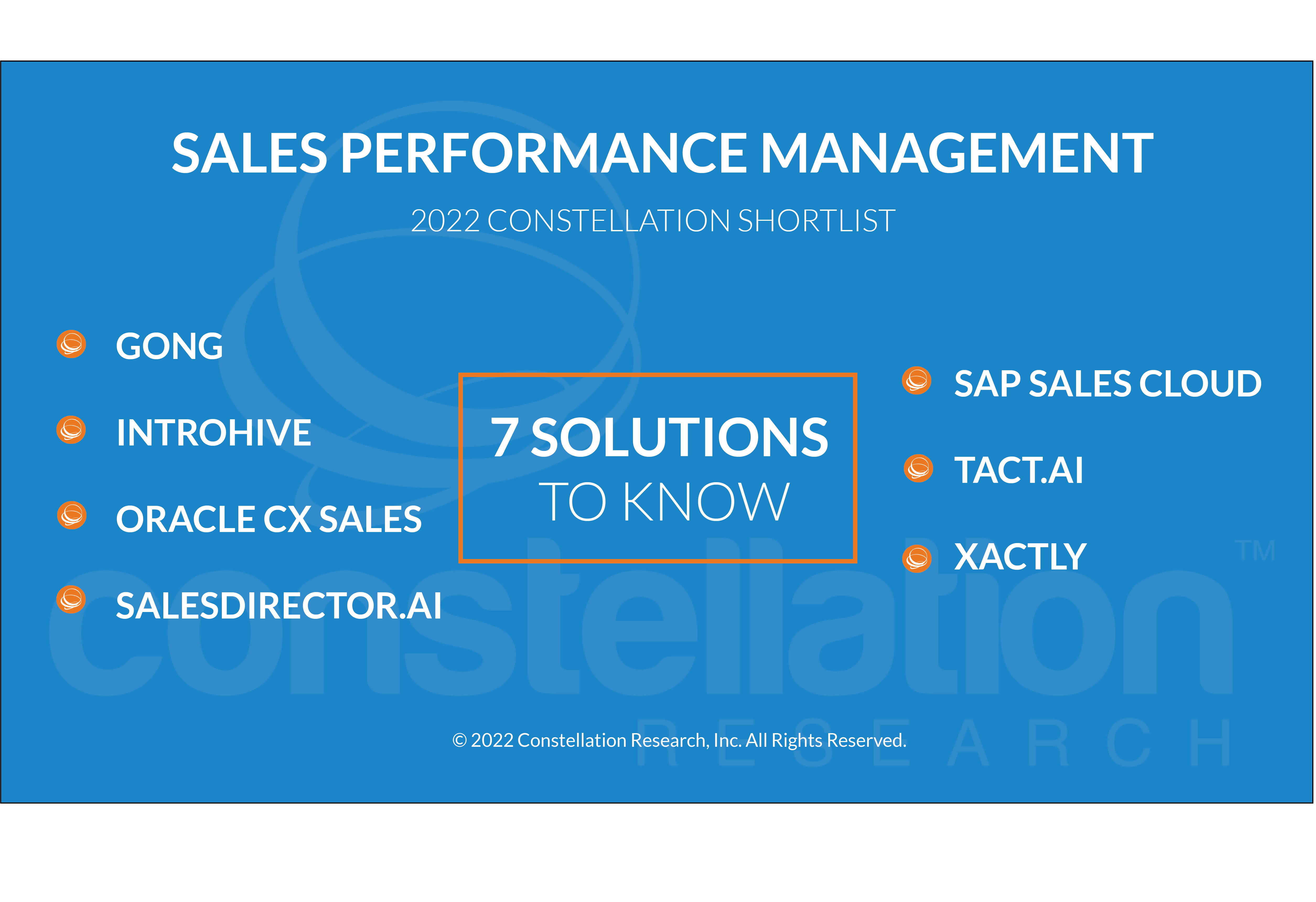 SALES PERFORMANCE MANAGEMENT

2022 CONSTELLATION SHORTLIST

GONG

INTROHIVE

ORACLE CX SALES

SALESDIRECTOR.AI

7 SOLUTIONS TO KNOW

SAP SALES CLOUD

TACT.AI

XACTLY

constellation™ RESEARCH

© 2022 Constellation Research, Inc. All Rights Reserved.